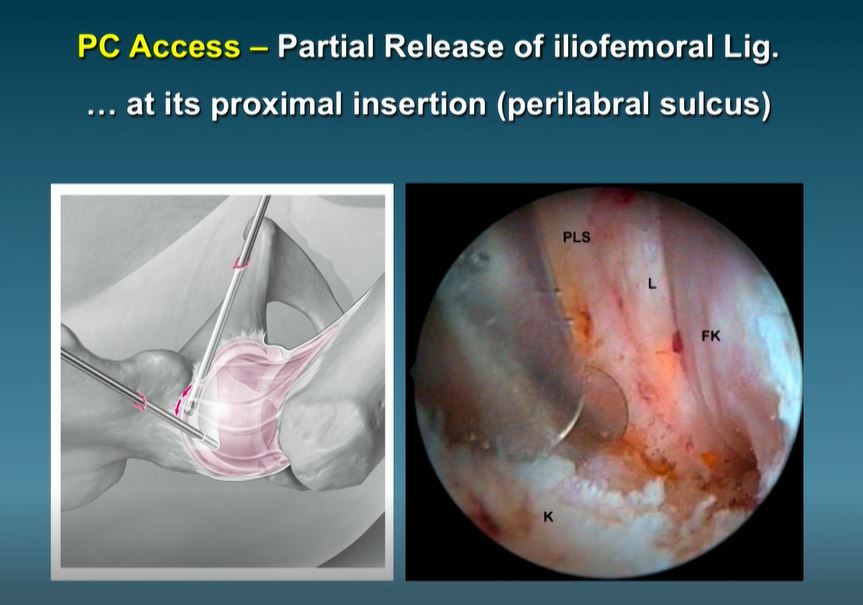 PC Access – Partial Release of iliofemoral Lig.

… at its proximal insertion (perilabral sulcus)

PLS

L

FK

K